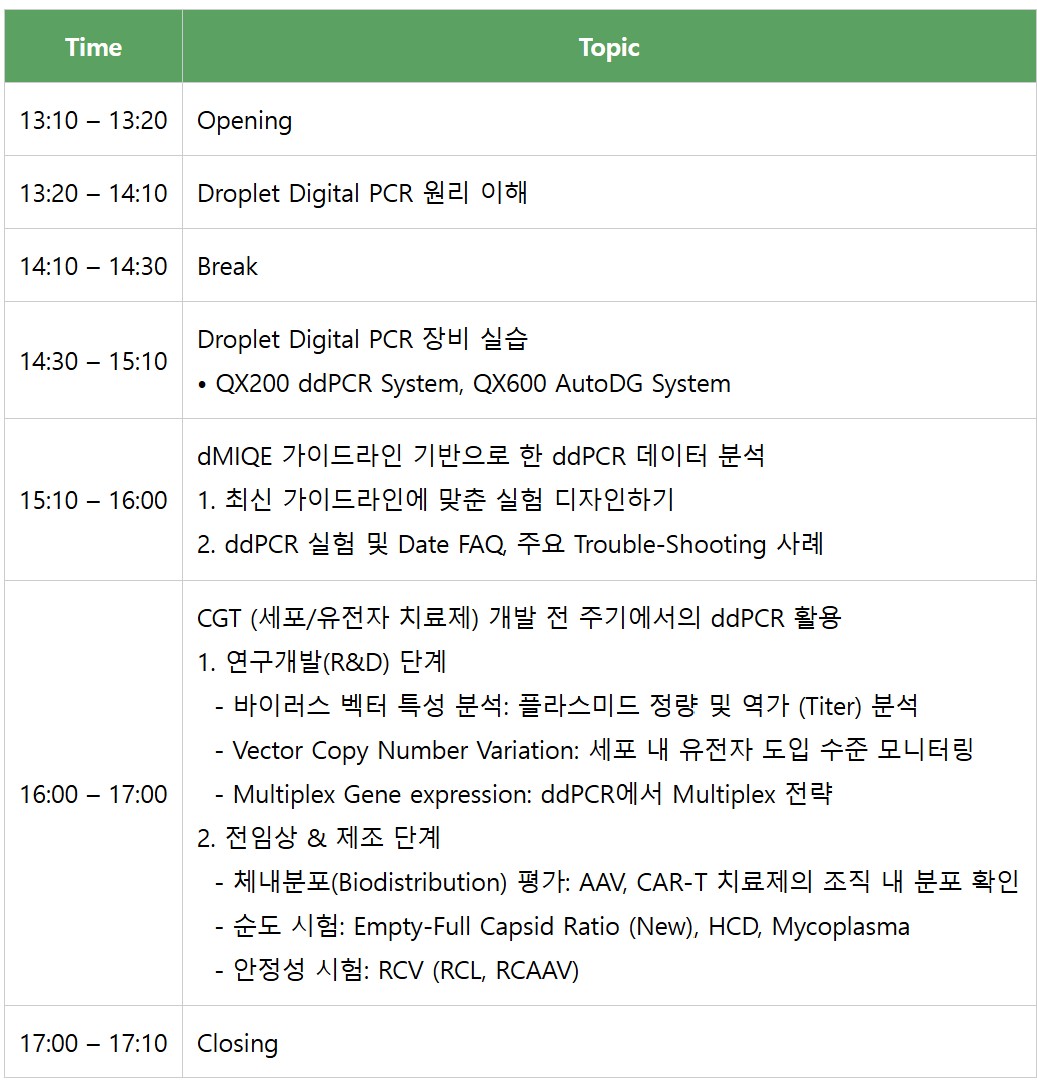 | Time | Topic |
|---|---|
| 13:10 – 13:20 | Opening |
| 13:20 – 14:10 | Droplet Digital PCR 원리 이해 |
| 14:10 – 14:30 | Break |
| 14:30 – 15:10 | Droplet Digital PCR 장비 실습<br>• QX200 ddPCR System, QX600 AutoDG System |
| 15:10 – 16:00 | dMIQE 가이드라인 기반으로 한 ddPCR 데이터 분석<br>1. 최신 가이드라인에 맞춘 실험 디자인하기<br>2. ddPCR 실험 및 Date FAQ, 주요 Trouble-Shooting 사례 |
| 16:00 – 17:00 | CGT (세포/유전자 치료제) 개발 전 주기에서의 ddPCR 활용<br>1. 연구개발(R&D) 단계<br>- 바이러스 벡터 특성 분석: 플라스미드 정량 및 역가 (Titer) 분석<br>- Vector Copy Number Variation: 세포 내 유전자 도입 수준 모니터링<br>- Multiplex Gene expression: ddPCR에서 Multiplex 전략<br>2. 전임상 & 제조 단계<br>- 체내분포(Biodistribution) 평가: AAV, CAR-T 치료제의 조직 내 분포 확인<br>- 순도 시험: Empty-Full Capsid Ratio (New), HCD, Mycoplasma<br>- 안정성 시험: RCV (RCL, RCAAV) |
| 17:00 – 17:10 | Closing |